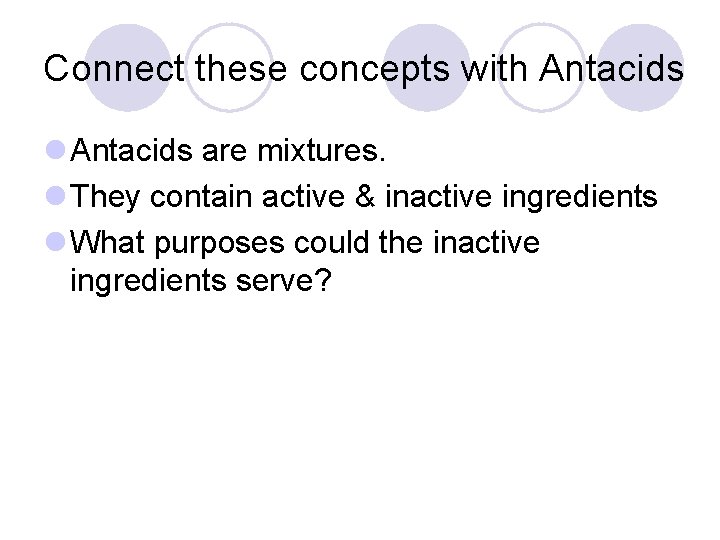 Connect these concepts with Antacids

Antacids are mixtures.

They contain active & inactive ingredients

What purposes could the inactive ingredients serve?